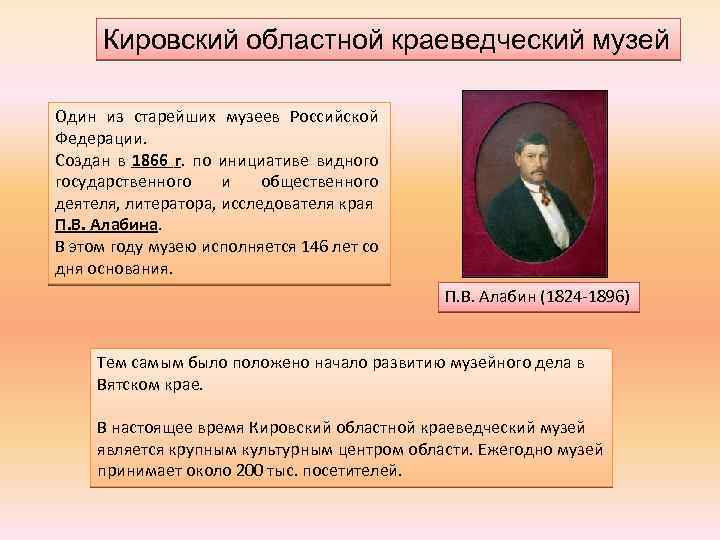 Кировский областной краеведческий музей

Один из старейших музеев Российской Федерации.
Создан в 1866 г. по инициативе видного государственного и общественного деятеля, литератора, исследователя края П.В. Алабина.
В этом году музею исполняется 146 лет со дня основания.

П.В. Алабин (1824-1896)

Тем самым было положено начало развитию музейного дела в Вятском крае.

В настоящее время Кировский областной краеведческий музей является крупным культурным центром области. Ежегодно музей принимает около 200 тыс. посетителей.